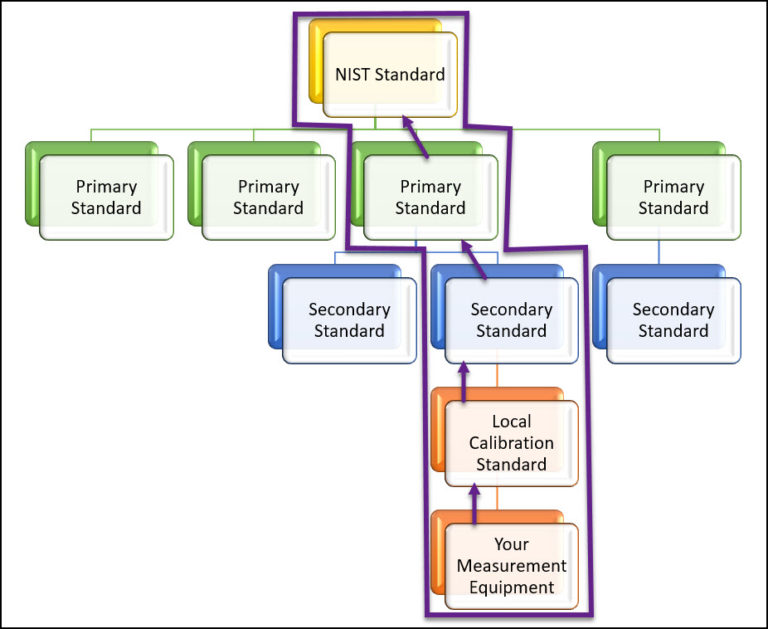 NIST Standard

Primary Standard

Primary Standard

Primary Standard

Primary Standard

Secondary Standard

Secondary Standard

Secondary Standard

Local Calibration Standard

Your Measurement Equipment